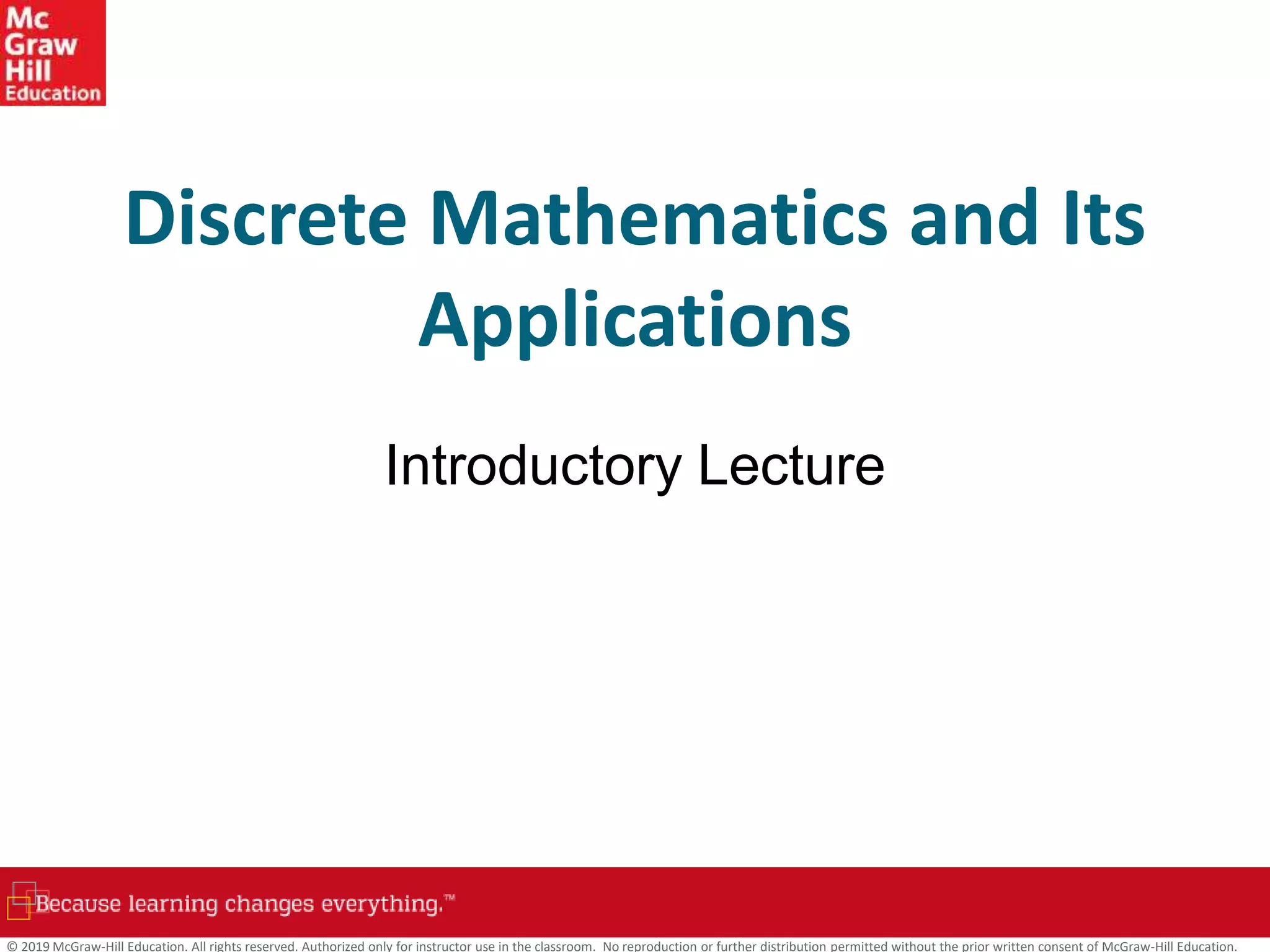 Mc Graw Hill Education

Discrete Mathematics and Its Applications

Introductory Lecture

Because learning changes everything.™

© 2019 McGraw-Hill Education. All rights reserved. Authorized only for instructor use in the classroom. No reproduction or further distribution permitted without the prior written consent of McGraw-Hill Education.